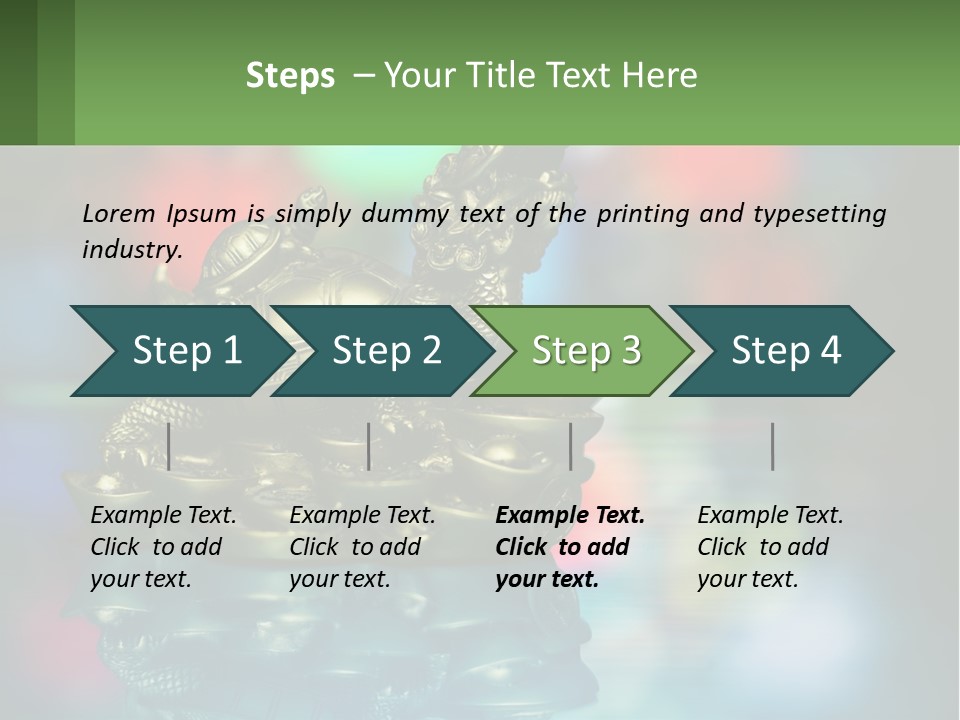 Steps – Your Title Text Here

Lorem Ipsum is simply dummy text of the printing and typesetting industry.

Step 1

Step 2

Step 3

Step 4

Example Text. Click to add your text.

Example Text. Click to add your text.

Example Text. Click to add your text.

Example Text. Click to add your text.